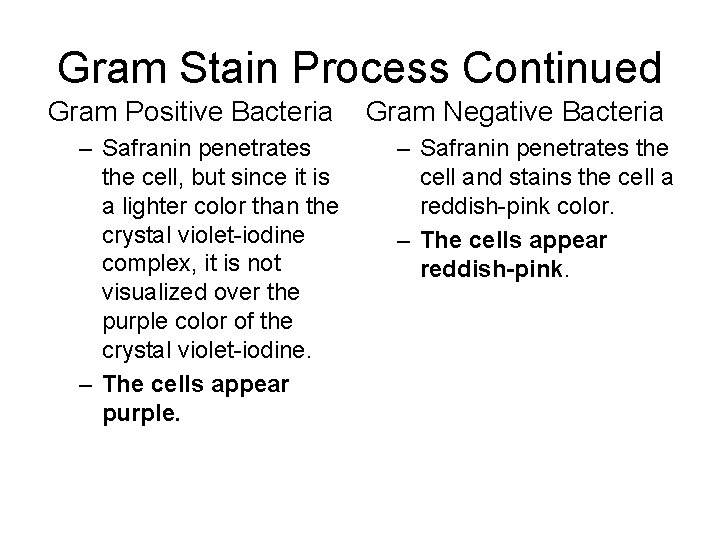 Gram Stain Process Continued

Gram Positive Bacteria

– Safranin penetrates the cell, but since it is a lighter color than the crystal violet-iodine complex, it is not visualized over the purple color of the crystal violet-iodine.

– The cells appear purple.

Gram Negative Bacteria

– Safranin penetrates the cell and stains the cell a reddish-pink color.

– The cells appear reddish-pink.